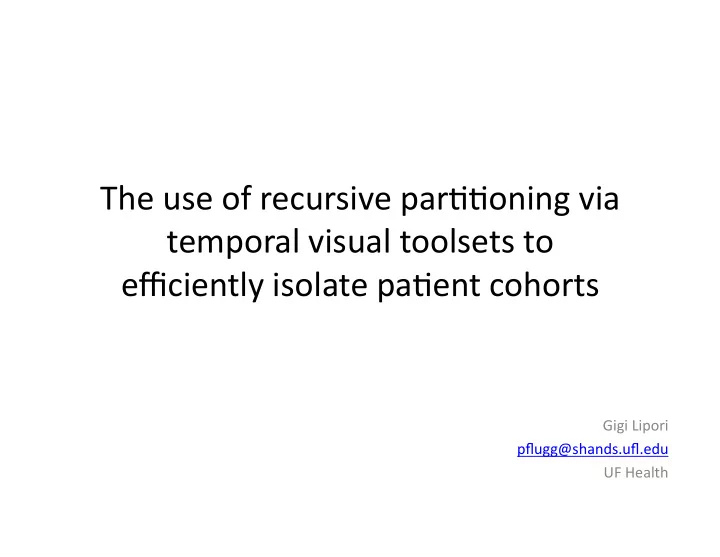 The use of recursive partitioning via temporal visual toolsets to efficiently isolate patient cohorts

Gigi Lipori
pflugg@shands.ufl.edu
UF Health